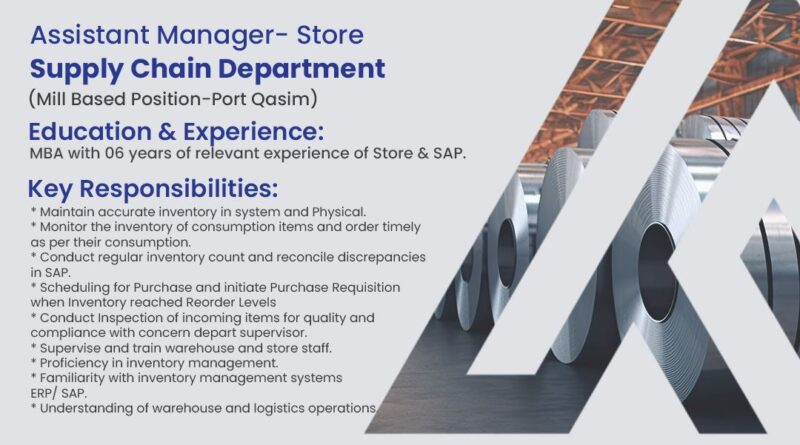 Assistant Manager- Store
Supply Chain Department
(Mill Based Position-Port Qasim)

Education & Experience:
MBA with 06 years of relevant experience of Store & SAP.

Key Responsibilities:
* Maintain accurate inventory in system and Physical.
* Monitor the inventory of consumption items and order timely as per their consumption.
* Conduct regular inventory count and reconcile discrepancies in SAP.
* Scheduling for Purchase and initiate Purchase Requisition when Inventory reached Reorder Levels
* Conduct Inspection of incoming items for quality and compliance with concern depart supervisor.
* Supervise and train warehouse and store staff.
* Proficiency in inventory management.
* Familiarity with inventory management systems ERP/ SAP.
* Understanding of warehouse and logistics operations